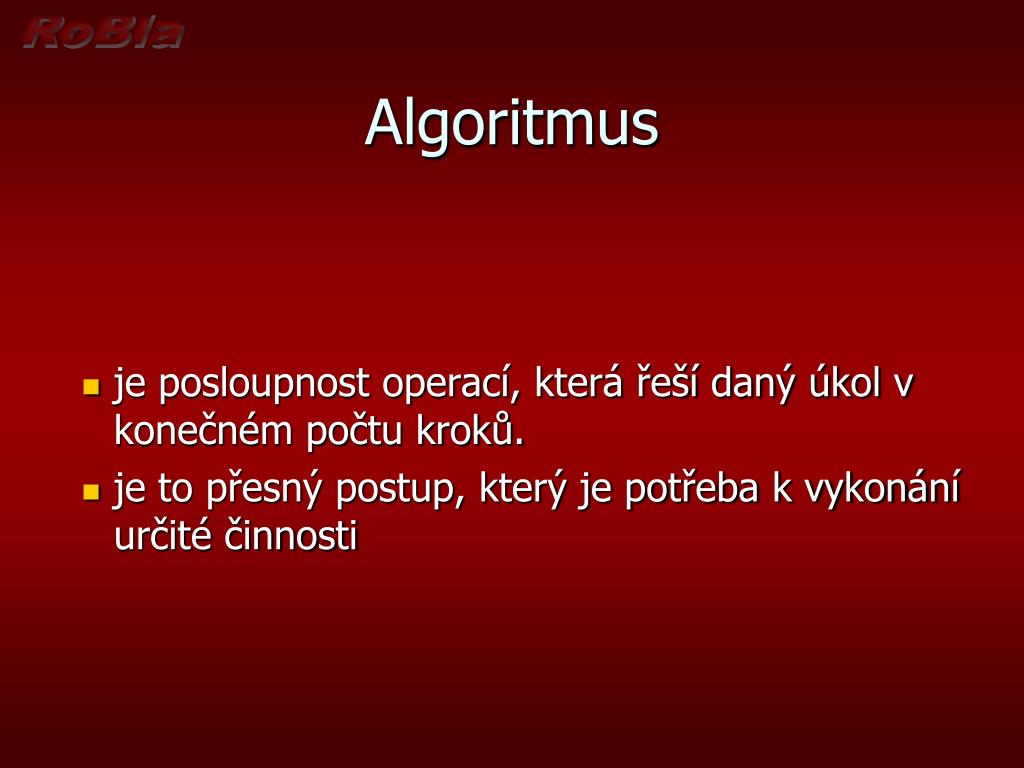 RoBla

Algoritmus

- je posloupnost operací, která řeší daný úkol v konečném počtu kroků.
- je to přesný postup, který je potřeba k vykonání určité činnosti